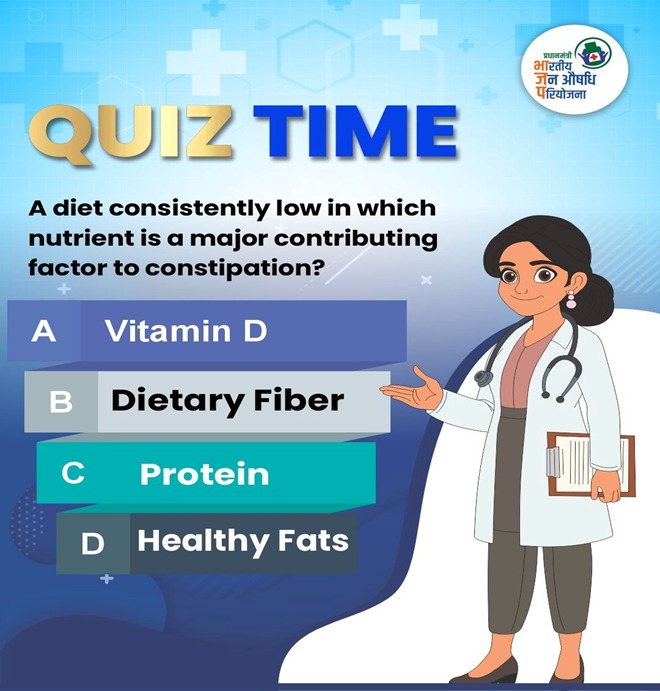 प्रधानमंत्री
भारतीय
जन औषधि
परियोजना

QUIZ TIME

A diet consistently low in which nutrient is a major contributing factor to constipation?

A Vitamin D

B Dietary Fiber

C Protein

D Healthy Fats